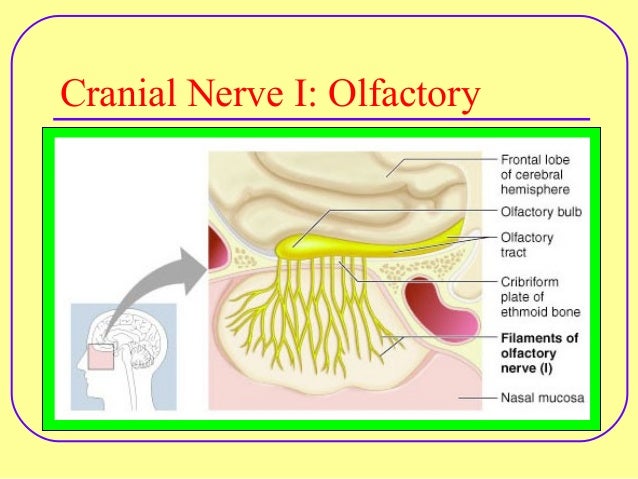 Cranial Nerve I: Olfactory

Frontal lobe of cerebral hemisphere

Olfactory bulb

Olfactory tract

Cribriform plate of ethmoid bone

Filaments of olfactory nerve (I)

Nasal mucosa